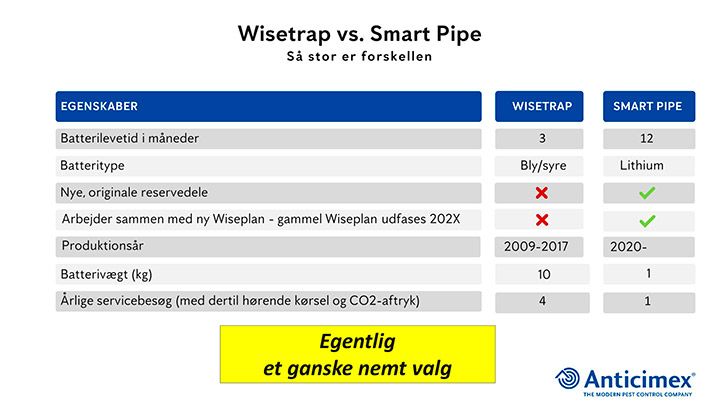 Wisetrap vs. Smart Pipe
Så stor er forskellen

| EGENSKABER | WISETRAP | SMART PIPE |
|---|---|---|
| Batterilevetid i måneder | 3 | 12 |
| Batteritype | Bly/syre | Lithium |
| Nye, originale reservedele | ✗ | ✓ |
| Arbejder sammen med ny Wiseplan - gammel Wiseplan udfases 202X | ✗ | ✓ |
| Produktionsår | 2009-2017 | 2020- |
| Batterivægt (kg) | 10 | 1 |
| Årlige servicebesøg (med dertil hørende kørsel og CO2-aftryk) | 4 | 1 |

Egentlig
et ganske nemt valg

Anticimex®
THE MODERN PEST CONTROL COMPANY